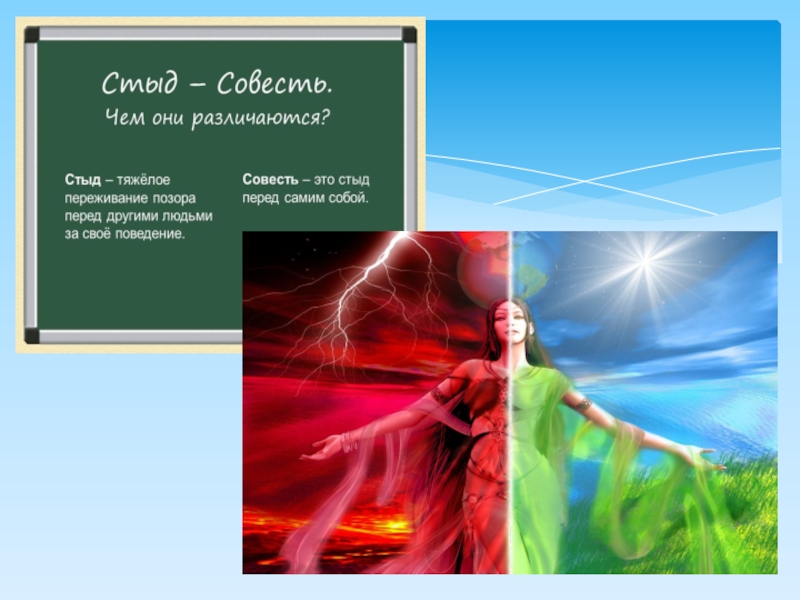 Стыд – Совесть.
Чем они различаются?

Стыд – тяжёлое переживание позора перед другими людьми за своё поведение.

Совесть – это стыд перед самим собой.